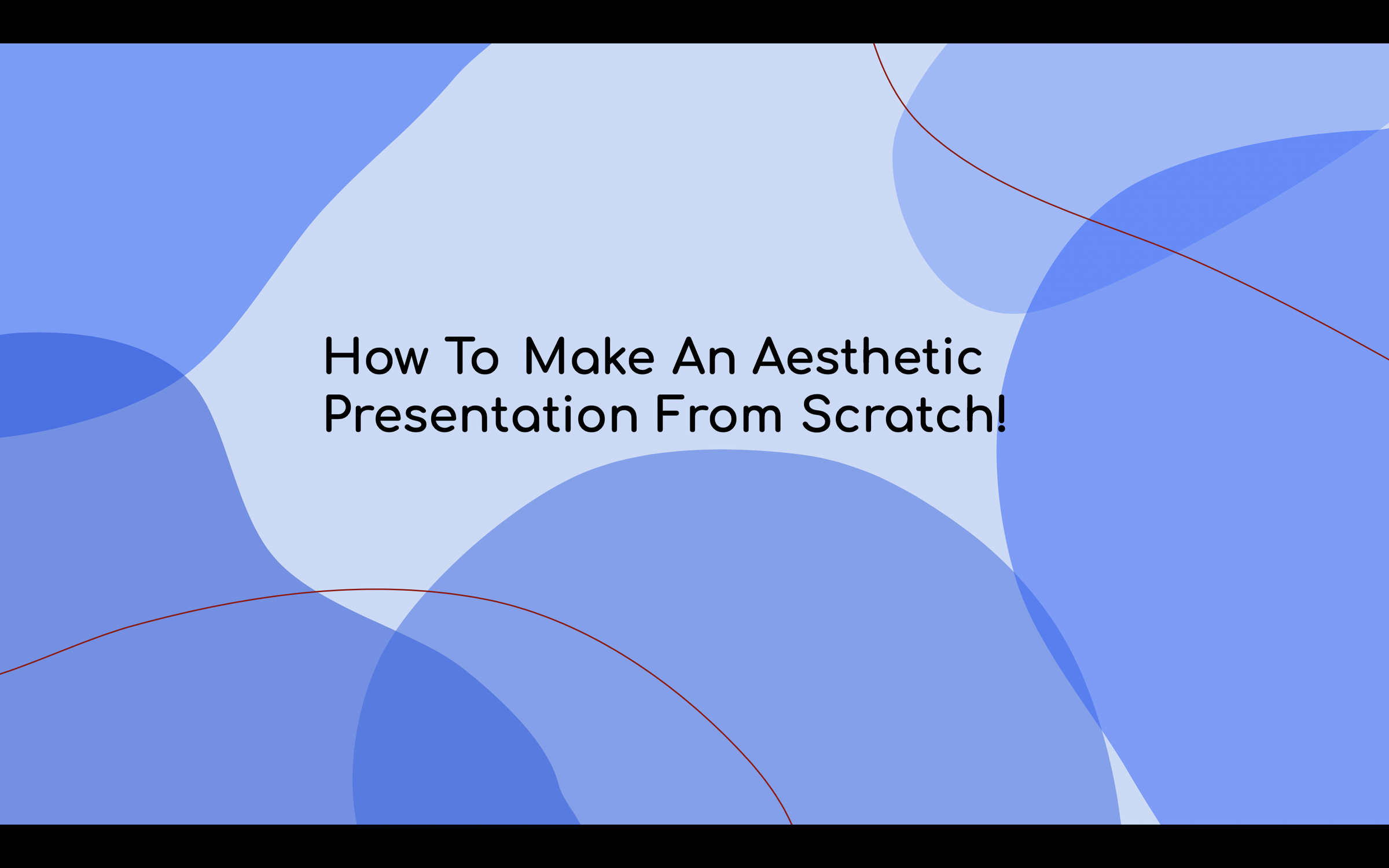 How To Make An Aesthetic Presentation From Scratch!